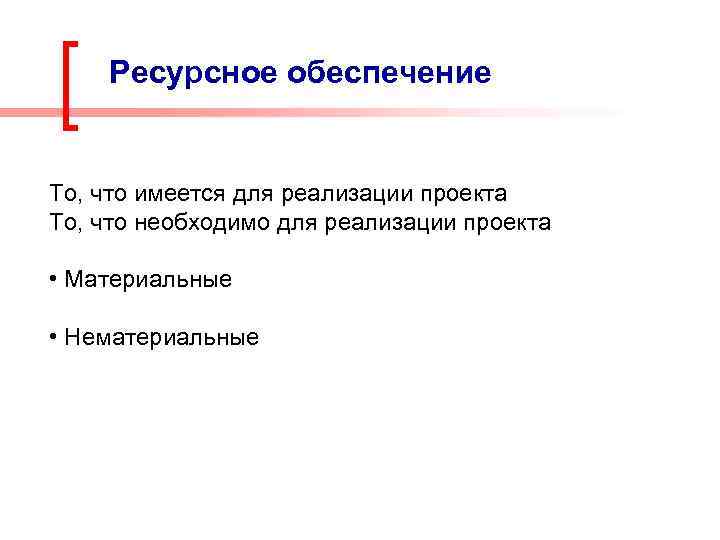 Ресурсное обеспечение

То, что имеется для реализации проекта
То, что необходимо для реализации проекта

• Материальные

• Нематериальные